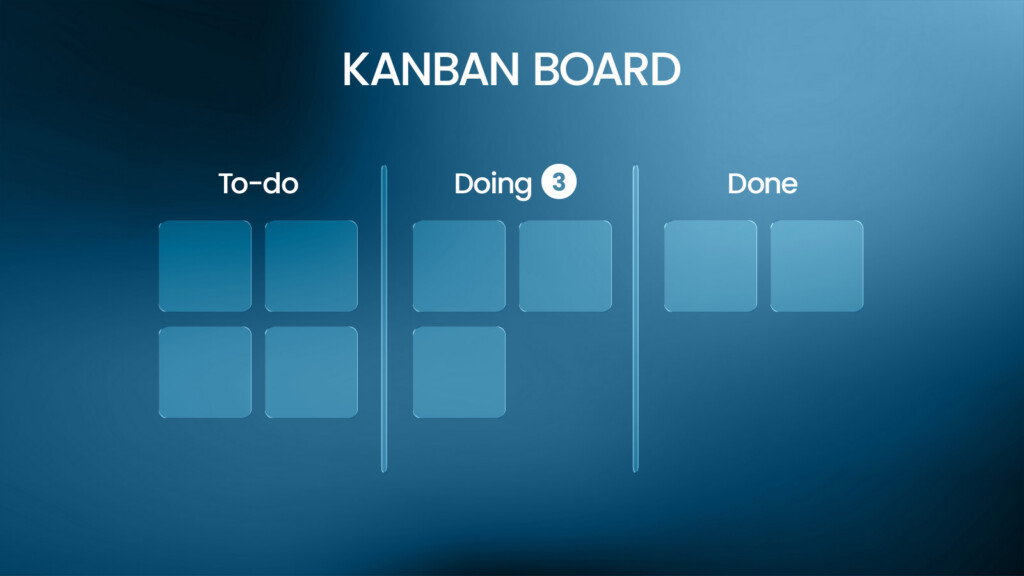 KANBAN BOARD

To-do

Doing 3

Done